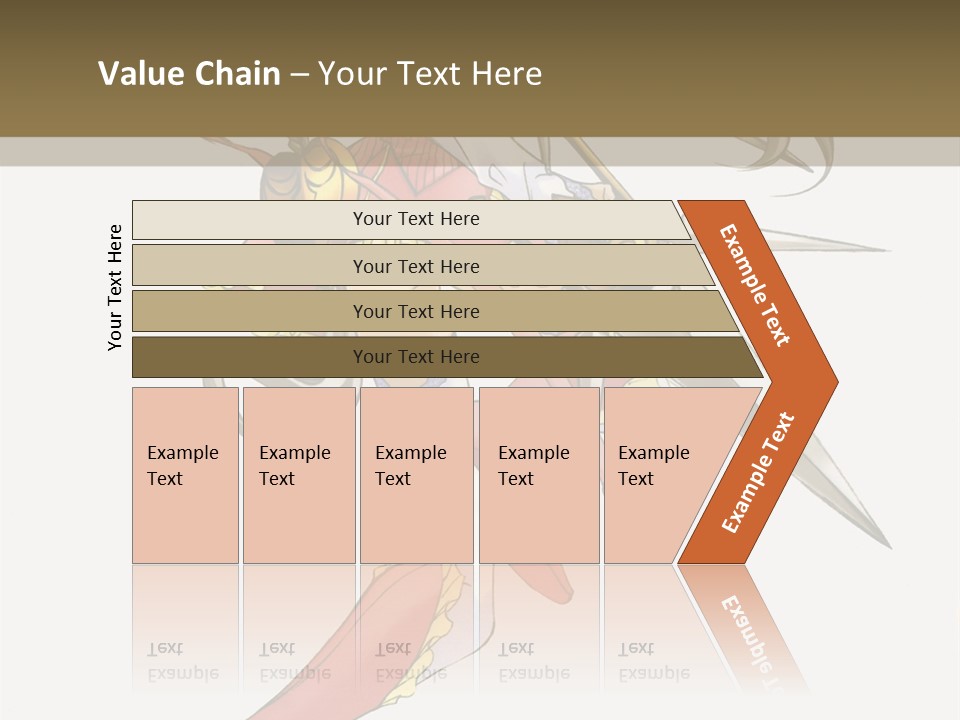 Value Chain – Your Text Here

Your Text Here

Your Text Here

Your Text Here

Your Text Here

Your Text Here

Example Text

Example Text

Example Text

Example Text

Example Text

Example Text

Example Text